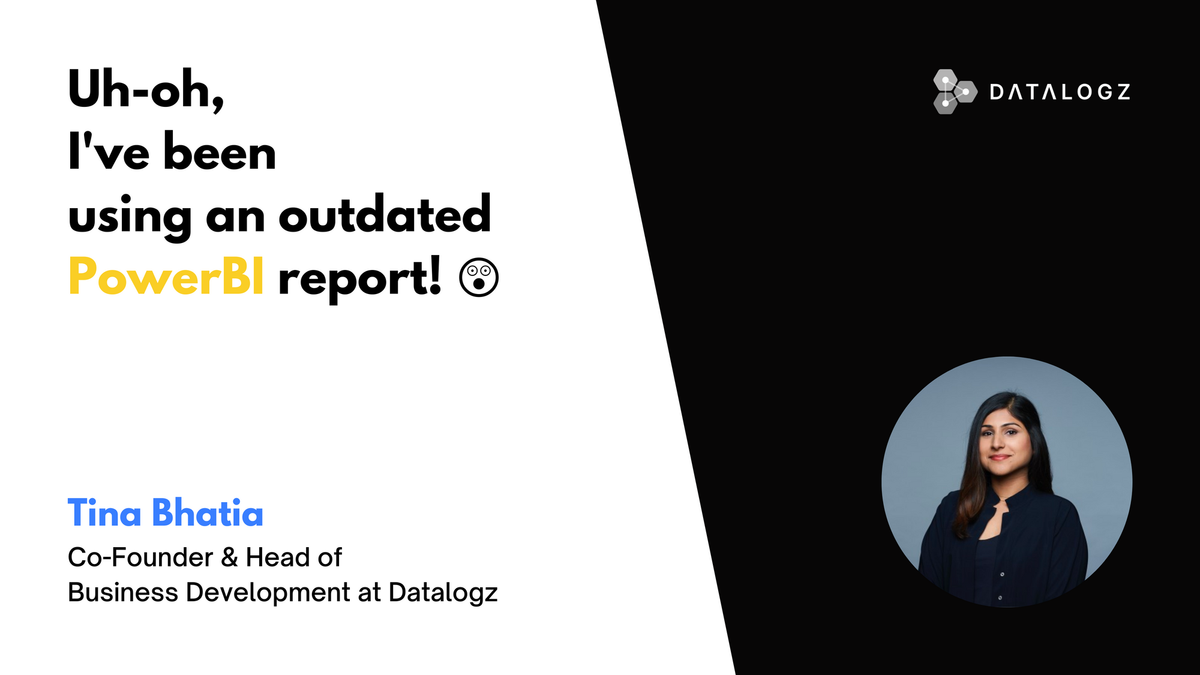 Uh-oh,
I've been
using an outdated
PowerBI report! 😲

DATALOGZ

Tina Bhatia

Co-Founder & Head of
Business Development at Datalogz